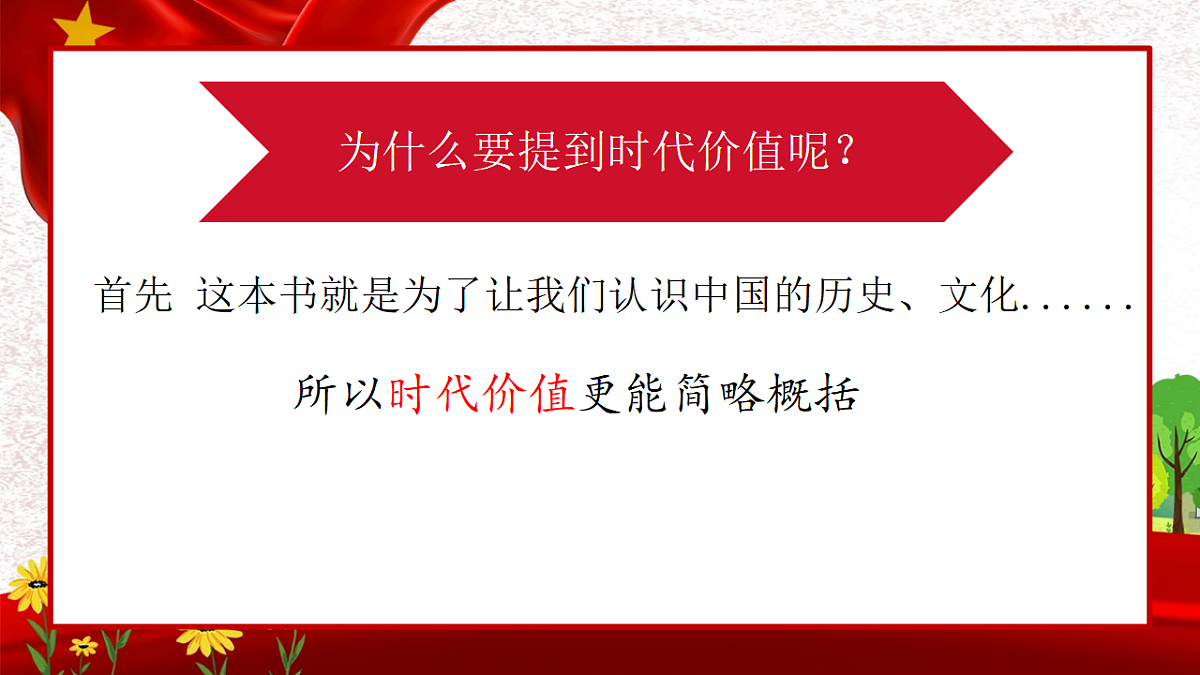 为什么要提到时代价值呢？

首先 这本书就是为了让我们认识中国的历史、文化......

所以时代价值更能简略概括